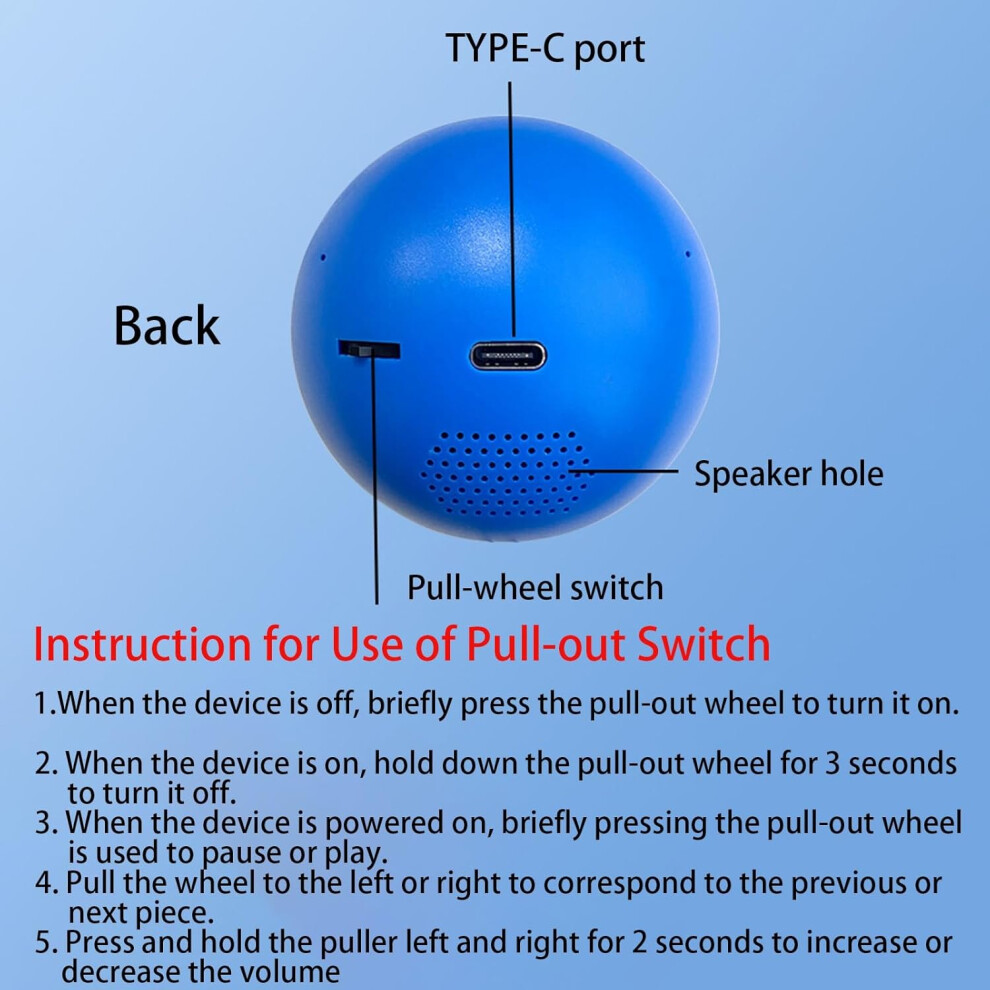 TYPE-C port

Back

Speaker hole

Pull-wheel switch

Instruction for Use of Pull-out Switch

1.When the device is off, briefly press the pull-out wheel to turn it on.

2. When the device is on, hold down the pull-out wheel for 3 seconds to turn it off.
3. When the device is powered on, briefly pressing the pull-out wheel is used to pause or play.
4. Pull the wheel to the left or right to correspond to the previous or next piece.
5. Press and hold the puller left and right for 2 seconds to increase or decrease the volume